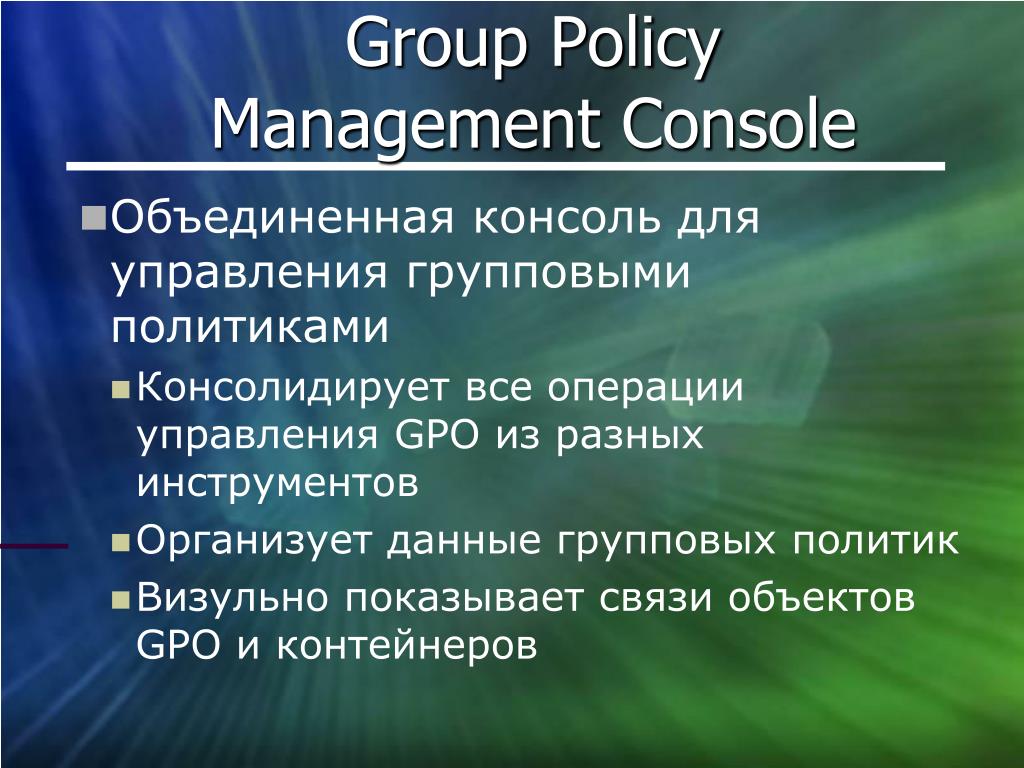 Group Policy Management Console

Объединенная консоль для управления групповыми политиками

Консолидирует все операции управления GPO из разных инструментов

Организует данные групповых политик

Визульно показывает связи объектов GPO и контейнеров